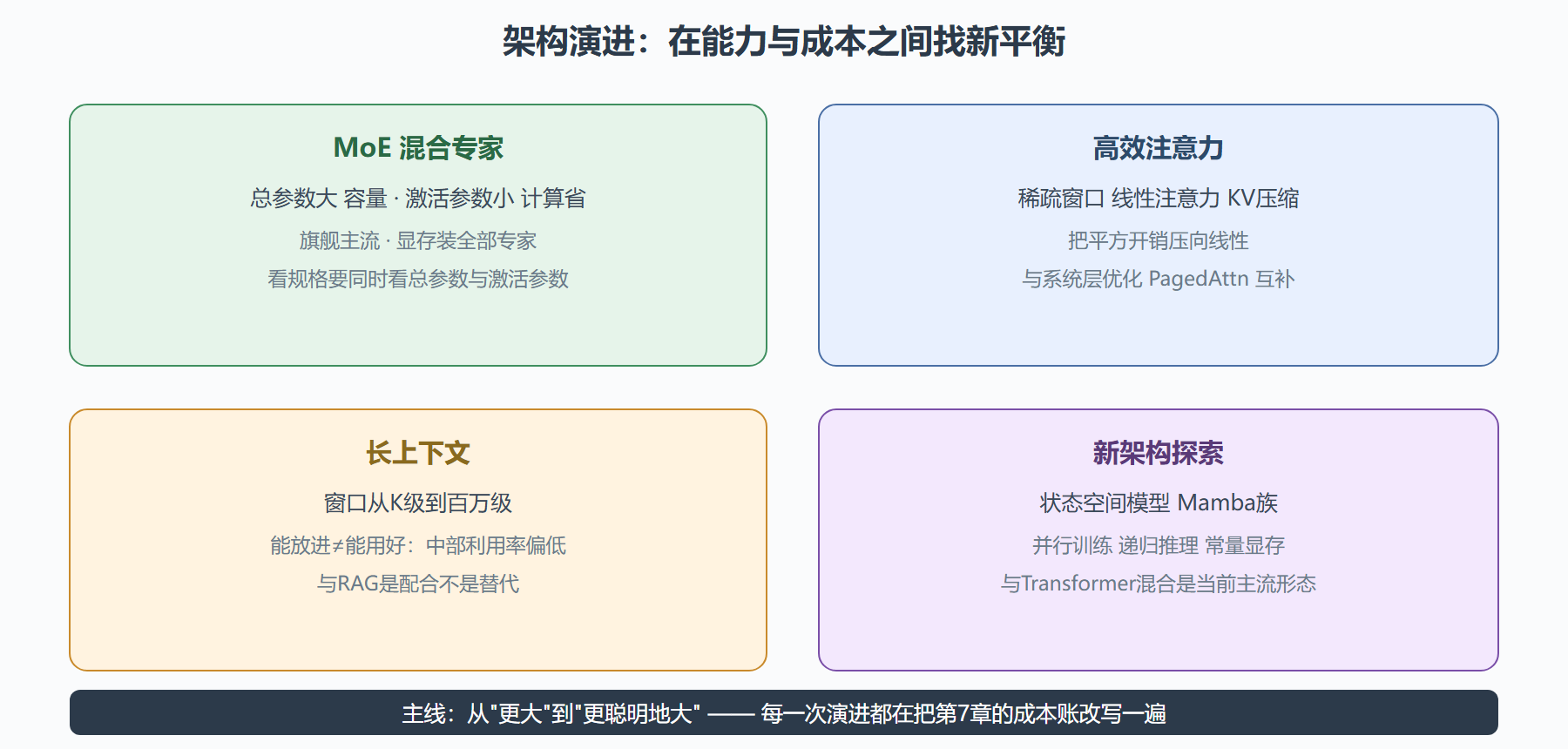 架构演进：在能力与成本之间找新平衡

MoE 混合专家

总参数大 容量 · 激活参数小 计算省

旗舰主流 · 显存装全部专家

看规格要同时看总参数与激活参数

高效注意力

稀疏窗口 线性注意力 KV压缩

把平方开销压向线性

与系统层优化 PagedAttn 互补

长上下文

窗口从K级到百万级

能放进≠能用好：中部利用率偏低

与RAG是配合不是替代

新架构探索

状态空间模型 Mamba族

并行训练 递归推理 常量显存

与Transformer混合是当前主流形态

主线：从"更大"到"更聪明地大" —— 每一次演进都在把第7章的成本账改写一遍